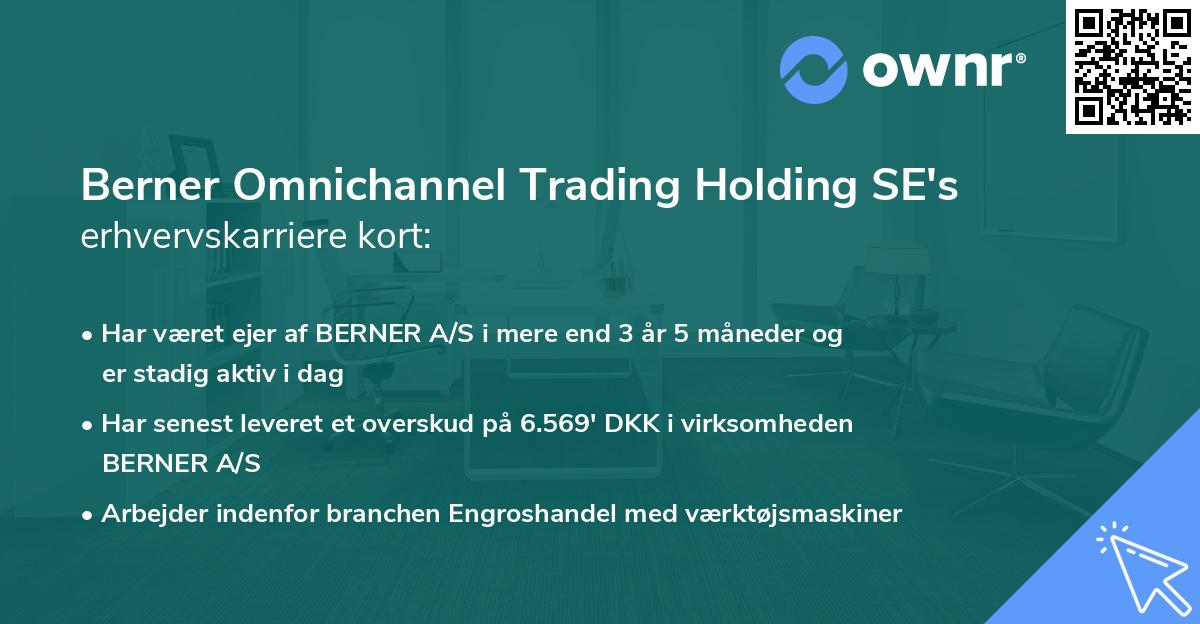 ownr®

Berner Omnichannel Trading Holding SE's erhvervskarriere kort:

• Har været ejer af BERNER A/S i mere end 3 år 5 måneder og er stadig aktiv i dag

• Har senest leveret et overskud på 6.569' DKK i virksomheden BERNER A/S

• Arbejder indenfor branchen Engroshandel med værktøjsmaskiner